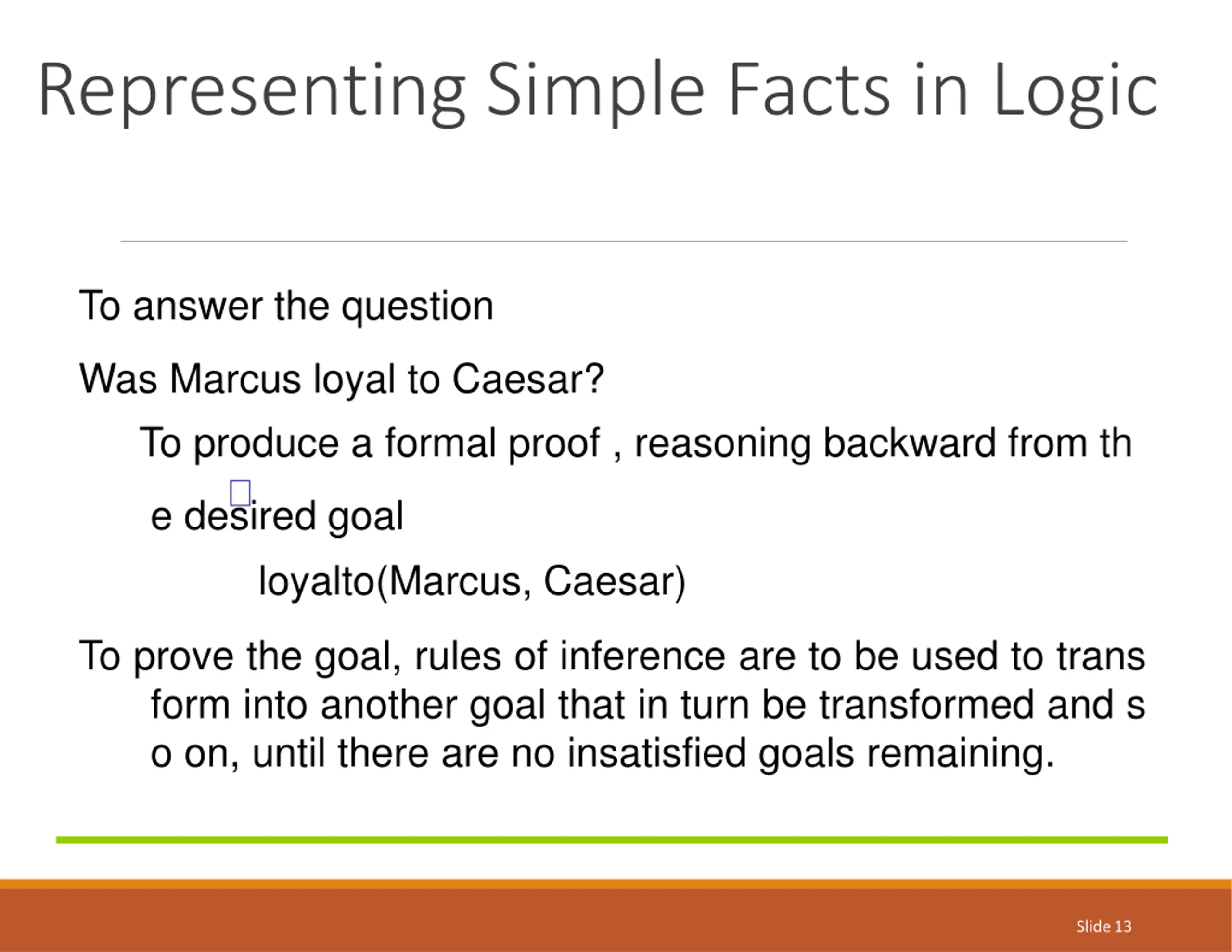 Representing Simple Facts in Logic

To answer the question

Was Marcus loyal to Caesar?

To produce a formal proof , reasoning backward from th

e desired goal

loyalto(Marcus, Caesar)

To prove the goal, rules of inference are to be used to trans form into another goal that in turn be transformed and s o on, until there are no insatisfied goals remaining.

Slide 13